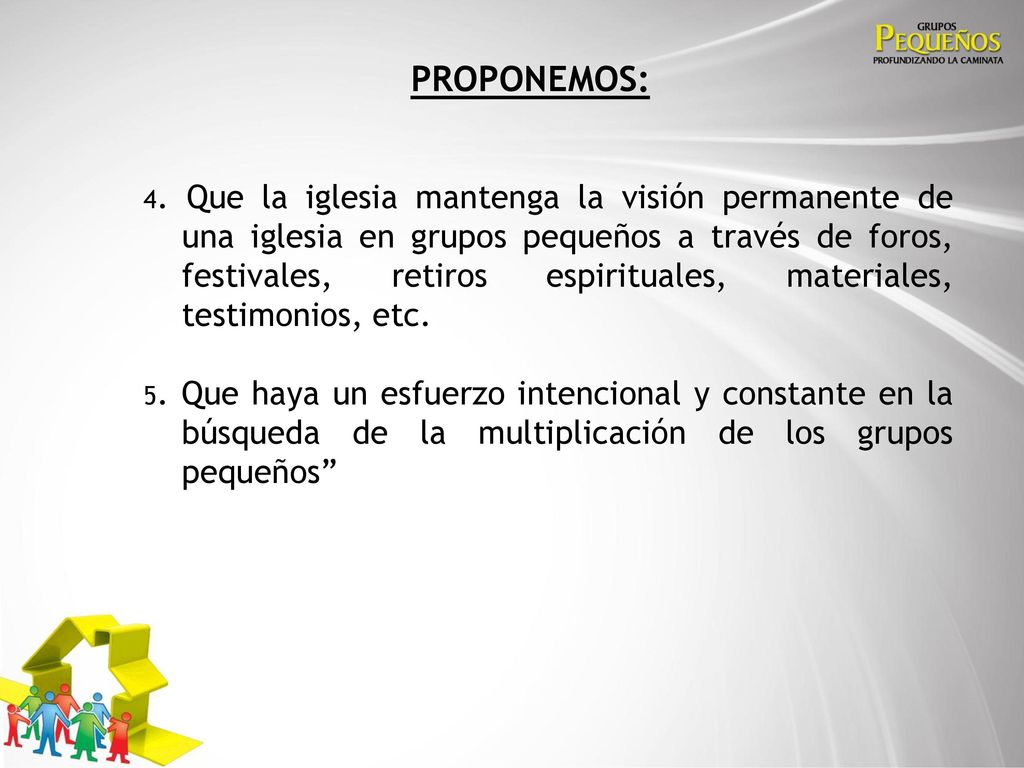 GRUPOS
PEQUEÑOS
PROFUNDIZANDO LA CAMINATA

PROPONEMOS:

4. Que la iglesia mantenga la visión permanente de una iglesia en grupos pequeños a través de foros, festivales, retiros espirituales, materiales, testimonios, etc.

5. Que haya un esfuerzo intencional y constante en la búsqueda de la multiplicación de los grupos pequeños”